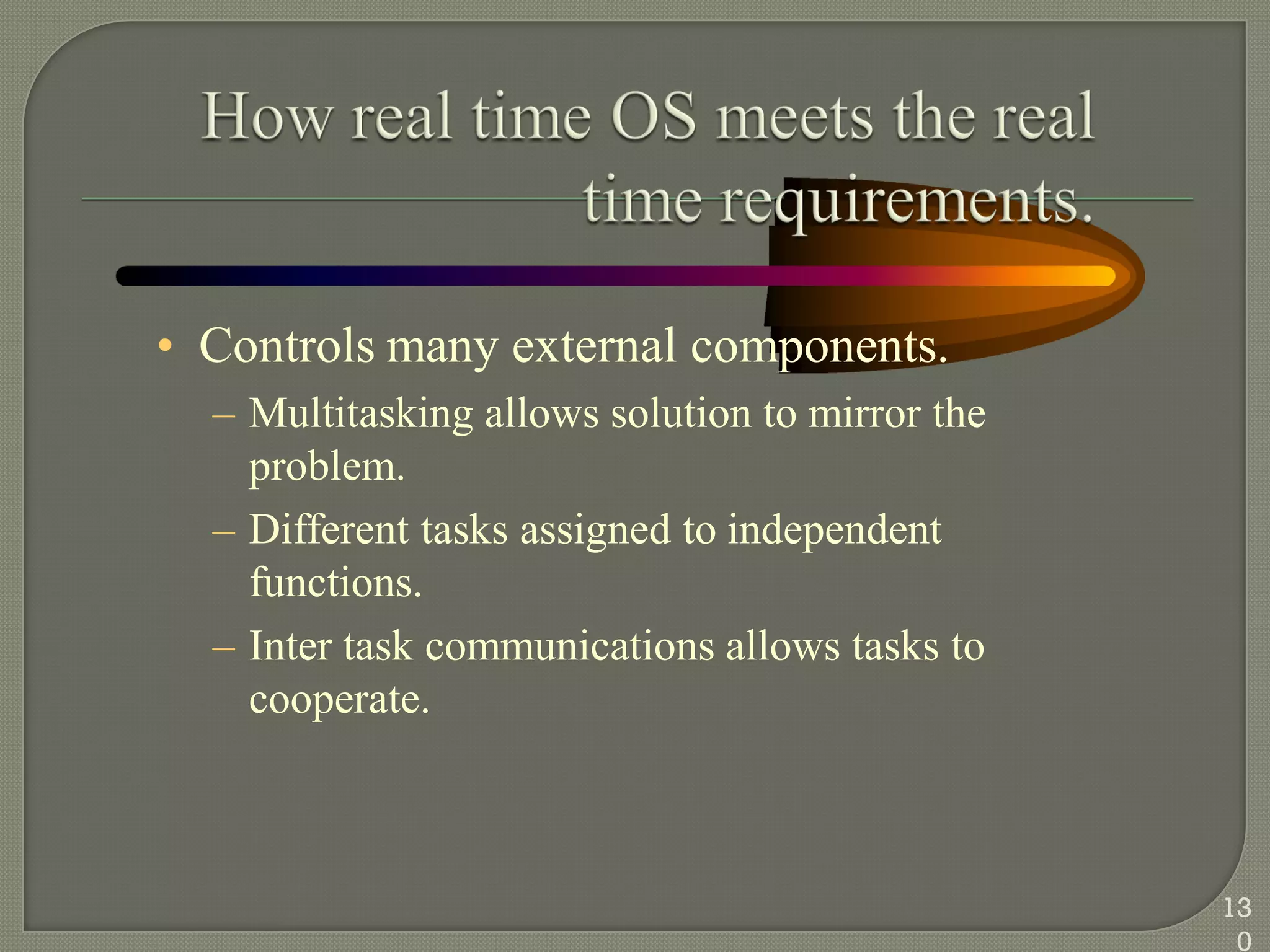 How real time OS meets the real time requirements.

• Controls many external components.
– Multitasking allows solution to mirror the problem.
– Different tasks assigned to independent functions.
– Inter task communications allows tasks to cooperate.

130